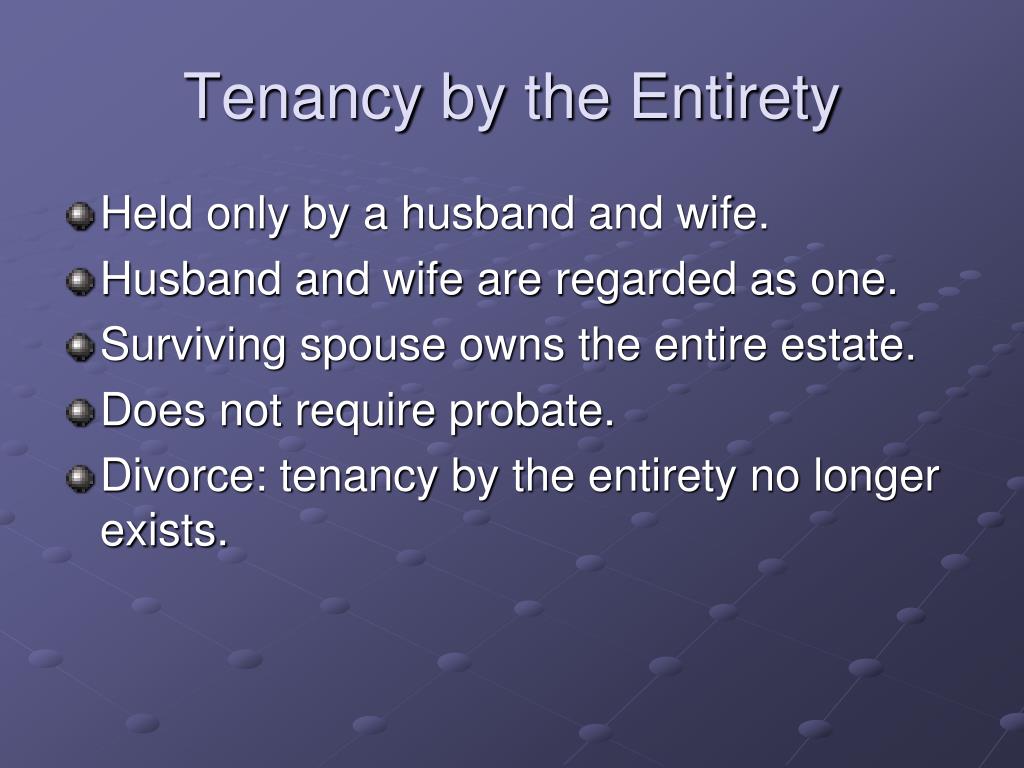 Tenancy by the Entirety

Held only by a husband and wife.
Husband and wife are regarded as one.
Surviving spouse owns the entire estate.
Does not require probate.
Divorce: tenancy by the entirety no longer exists.